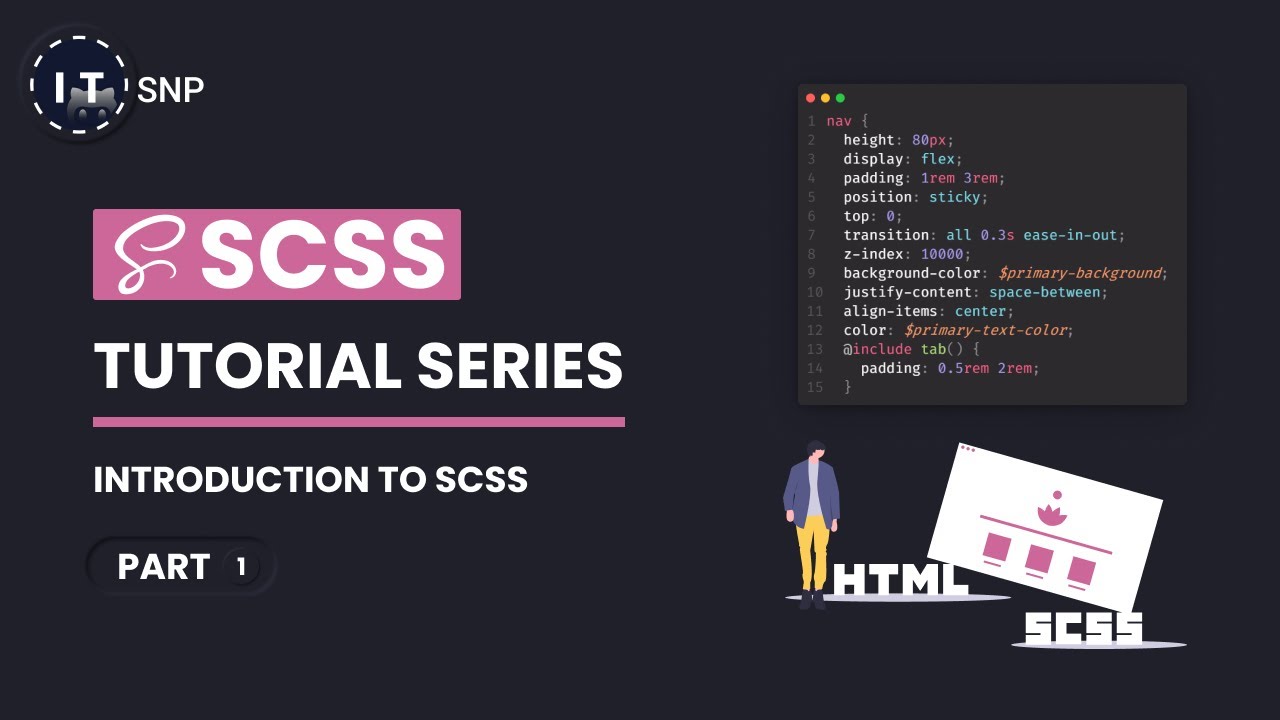 IT SNP

SCSS

TUTORIAL SERIES

INTRODUCTION TO SCSS

PART 1

1 nav {
2 height: 80px;
3 display: flex;
4 padding: 1rem 3rem;
5 position: sticky;
6 top: 0;
7 transition: all 0.3s ease-in-out;
8 z-index: 10000;
9 background-color: $primary-background;
10 justify-content: space-between;
11 align-items: center;
12 color: $primary-text-color;
13 @include tab() {
14 padding: 0.5rem 2rem;
15 }

HTML

SCSS